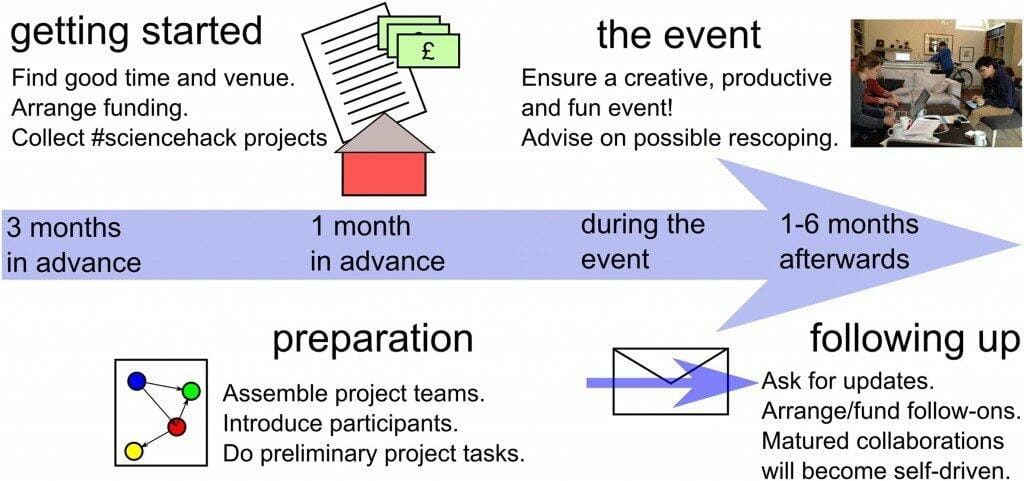 getting started

Find good time and venue.
Arrange funding.
Collect #sciencehack projects

£

the event

Ensure a creative, productive and fun event!
Advise on possible rescoping.

3 months in advance

1 month in advance

during the event

1-6 months afterwards

preparation

Assemble project teams.
Introduce participants.
Do preliminary project tasks.

following up

Ask for updates.
Arrange/fund follow-ons.
Matured collaborations will become self-driven.